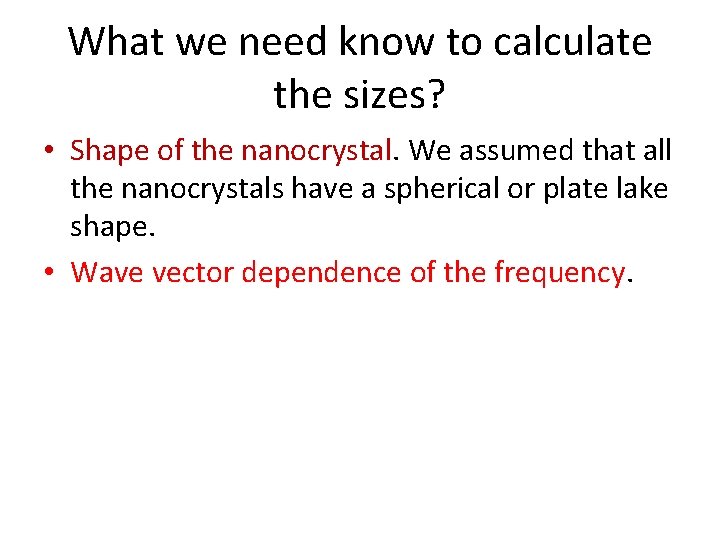 What we need know to calculate the sizes?

• Shape of the nanocrystal. We assumed that all the nanocrystals have a spherical or plate lake shape.

• Wave vector dependence of the frequency.